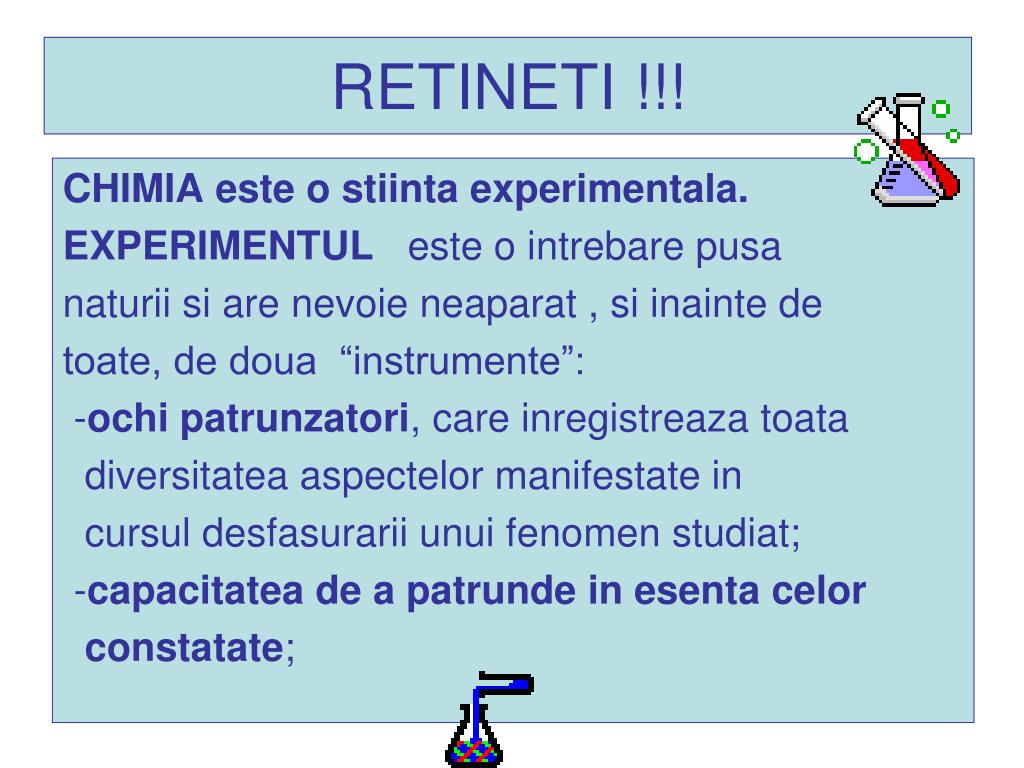 RETINETI !!!

CHIMIA este o stiinta experimentala.
EXPERIMENTUL este o intrebare pusa naturii si are nevoie neaparat , si inainte de toate, de doua “instrumente”:
-ochi patrunzatori, care inregistreaza toata diversitatea aspectelor manifestate in cursul desfasurarii unui fenomen studiat;
-capacitatea de a patrunde in esenta celor constatate;